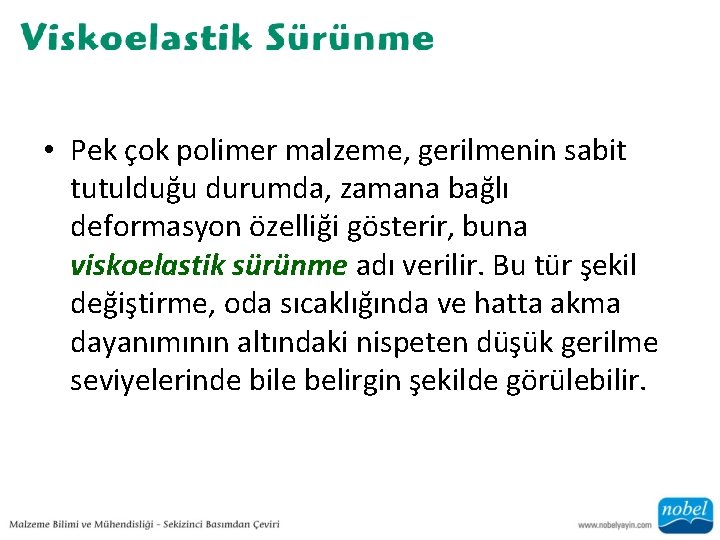 Viskoelastik Sürünme

• Pek çok polimer malzeme, gerilmenin sabit tutulduğu durumda, zamana bağlı deformasyon özelliği gösterir, buna viskoelastik sürünme adı verilir. Bu tür şekil değiştirme, oda sıcaklığında ve hatta akma dayanımının altındaki nispeten düşük gerilme seviyelerinde bile belirgin şekilde görülebilir.

Malzeme Bilimi ve Mühendisliği - Sekizinci Basımdan Çeviri

www.nobelyayin.com

nobel